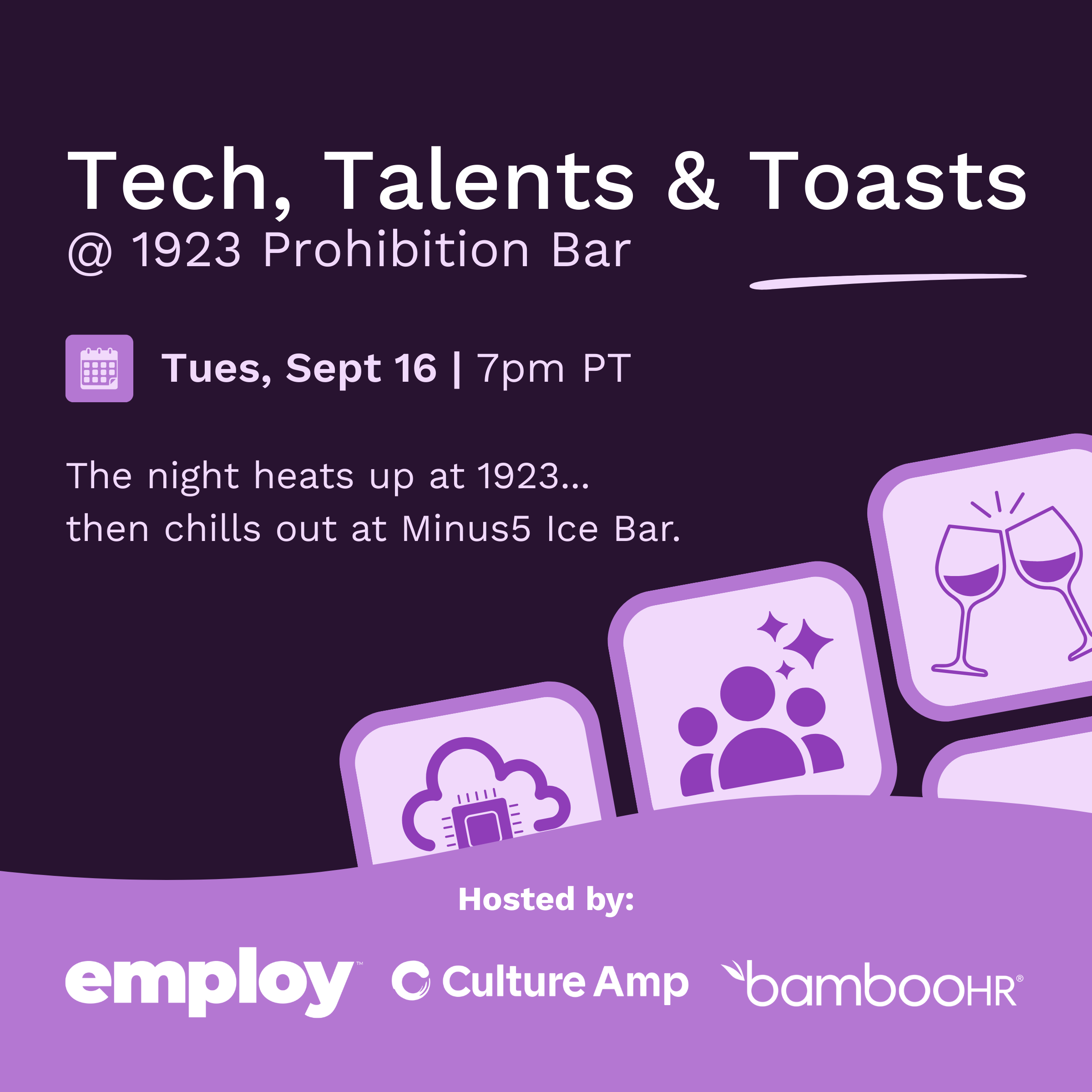 Tech, Talents & Toasts
@ 1923 Prohibition Bar

Tues, Sept 16 | 7pm PT

The night heats up at 1923...
then chills out at Minus5 Ice Bar.

Hosted by:

employ™ Culture Amp bambooHR®